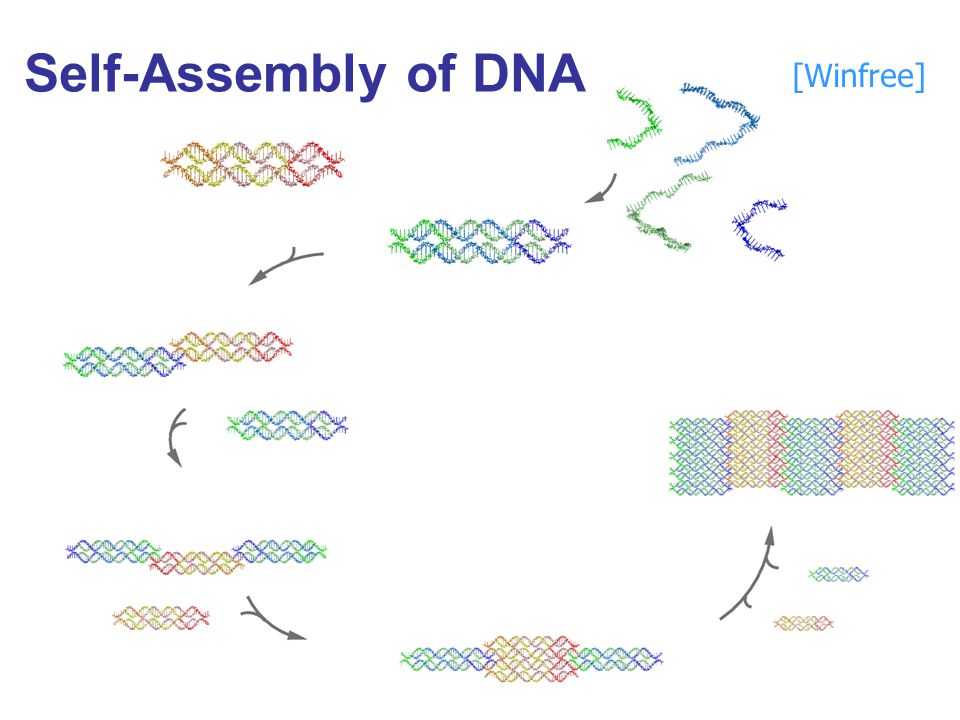 Self-Assembly of DNA

[Winfree]